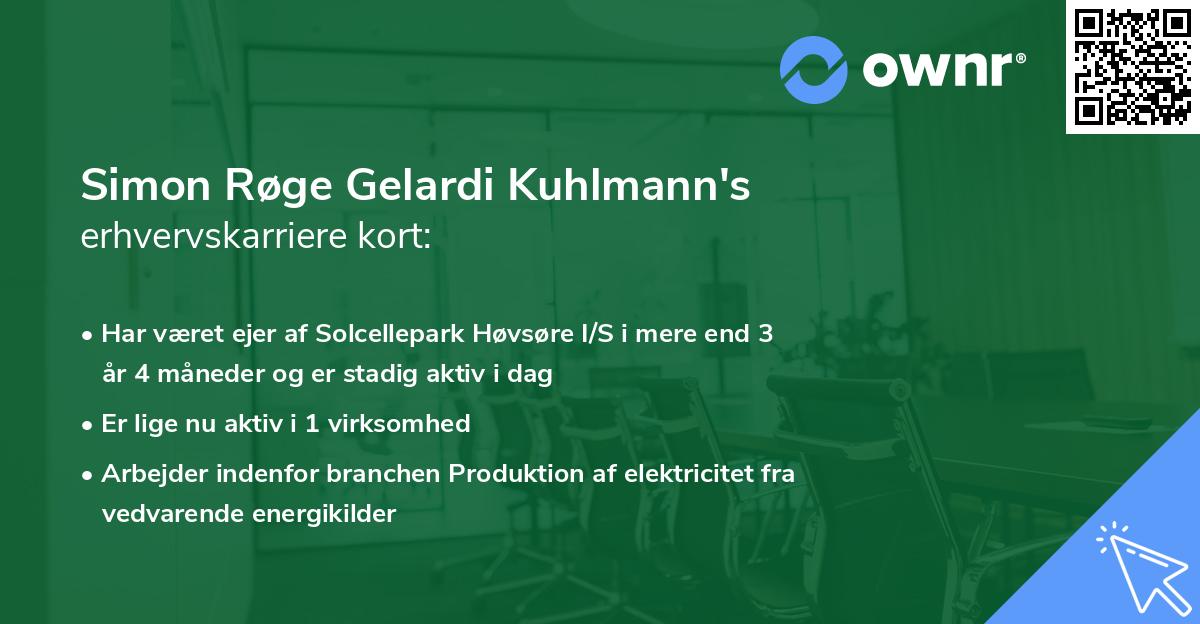 ownr®

Simon Røge Gelardi Kuhlmann's
erhvervskarriere kort:

• Har været ejer af Solcellepark Høvsøre I/S i mere end 3 år 4 måneder og er stadig aktiv i dag
• Er lige nu aktiv i 1 virksomhed
• Arbejder indenfor branchen Produktion af elektricitet fra vedvarende energikilder